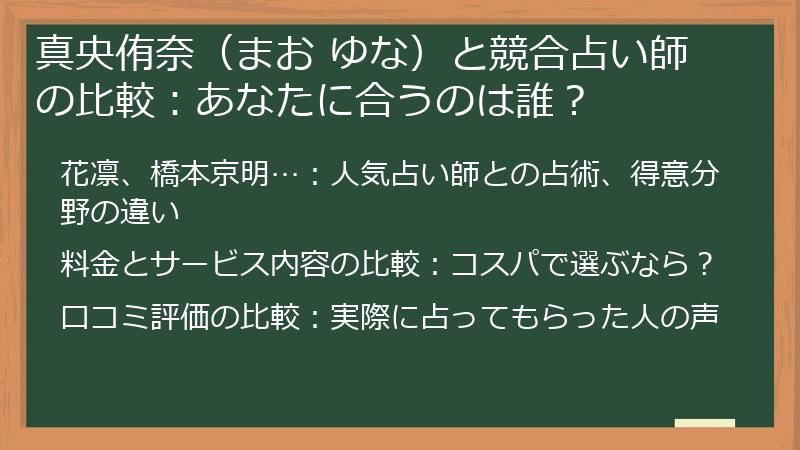 真央侑奈（まお ゆな）と競合占い師の比較：あなたに合うのは誰？

花凛、橋本京明…：人気占い師との占術、得意分野の違い

料金とサービス内容の比較：コスパで選ぶなら？

口コミ評価の比較：実際に占ってもらった人の声